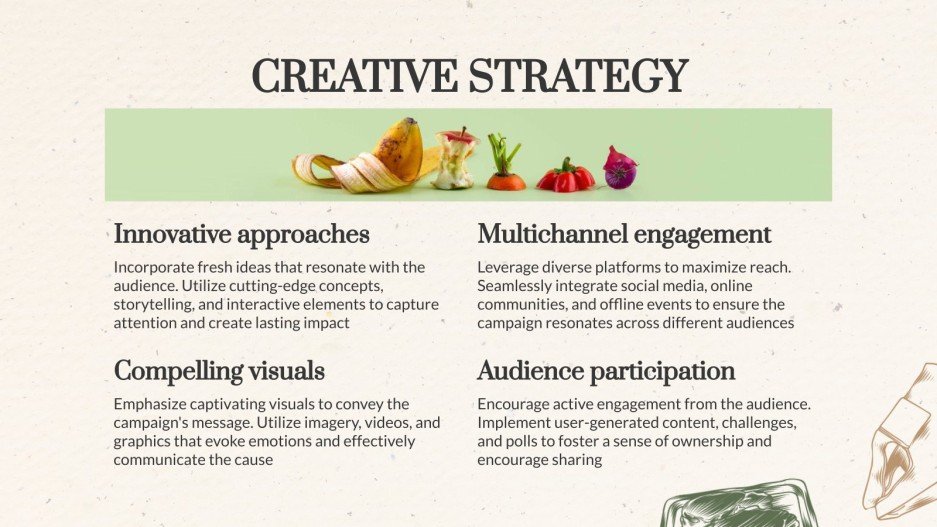 CREATIVE STRATEGY

Innovative approaches

Incorporate fresh ideas that resonate with the audience. Utilize cutting-edge concepts, storytelling, and interactive elements to capture attention and create lasting impact

Compelling visuals

Emphasize captivating visuals to convey the campaign's message. Utilize imagery, videos, and graphics that evoke emotions and effectively communicate the cause

Multichannel engagement

Leverage diverse platforms to maximize reach. Seamlessly integrate social media, online communities, and offline events to ensure the campaign resonates across different audiences

Audience participation

Encourage active engagement from the audience. Implement user-generated content, challenges, and polls to foster a sense of ownership and encourage sharing